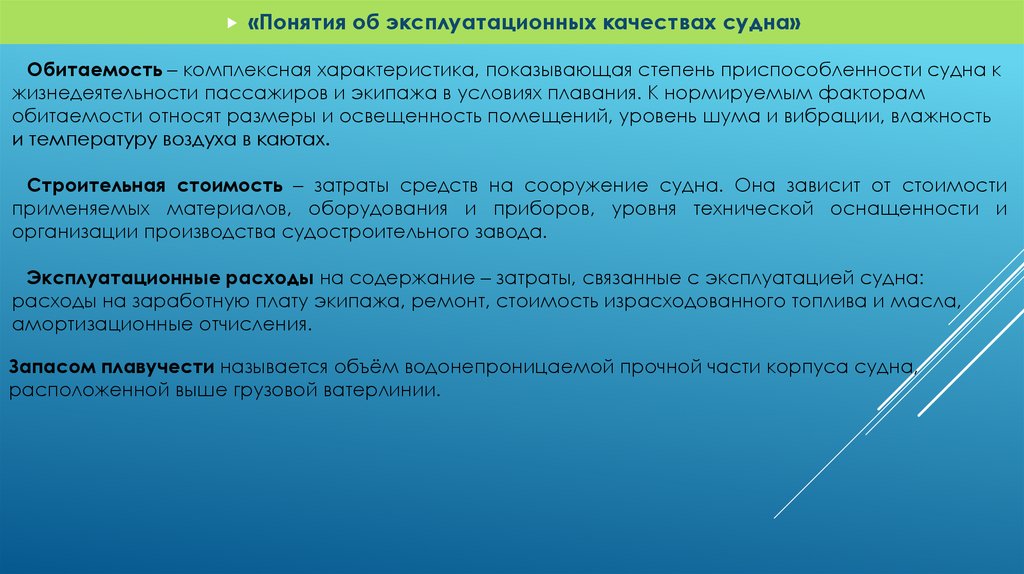 «Понятия об эксплуатационных качествах судна»

Обитаемость – комплексная характеристика, показывающая степень приспособленности судна к жизнедеятельности пассажиров и экипажа в условиях плавания. К нормируемым факторам обитаемости относят размеры и освещенность помещений, уровень шума и вибрации, влажность и температуру воздуха в каютах.

Строительная стоимость – затраты средств на сооружение судна. Она зависит от стоимости применяемых материалов, оборудования и приборов, уровня технической оснащенности и организации производства судостроительного завода.

Эксплуатационные расходы на содержание – затраты, связанные с эксплуатацией судна: расходы на заработную плату экипажа, ремонт, стоимость израсходованного топлива и масла, амортизационные отчисления.

Запасом плавучести называется объём водонепроницаемой прочной части корпуса судна, расположенной выше грузовой ватерлинии.